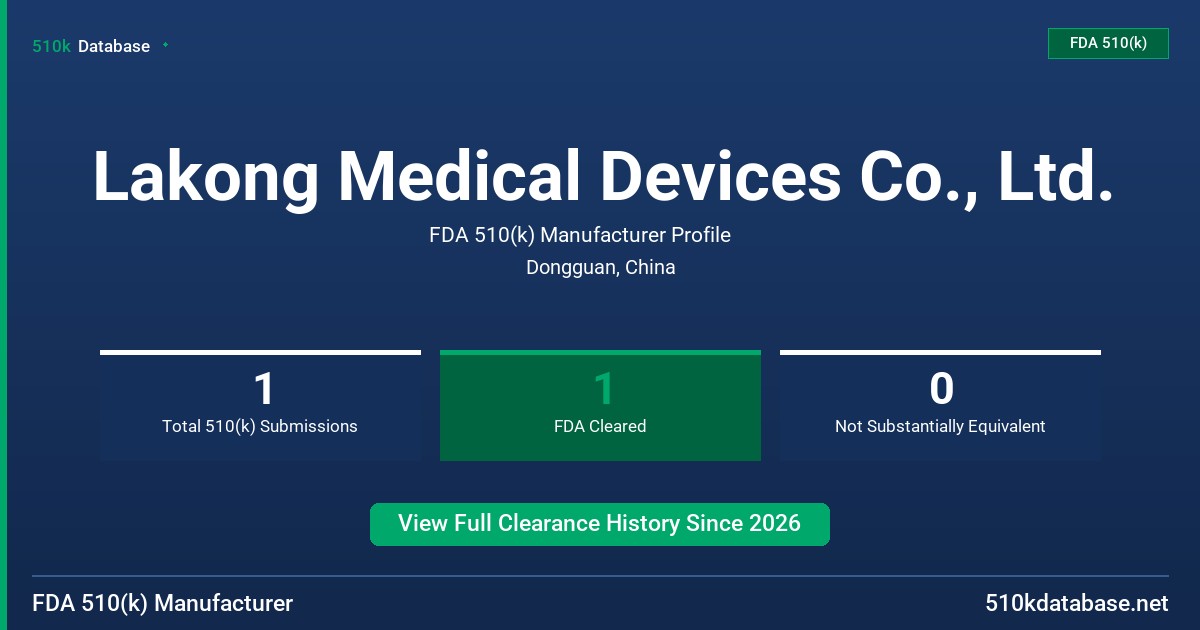 510k Database

FDA 510(k)

Lakong Medical Devices Co., Ltd.

FDA 510(k) Manufacturer Profile

Dongguan, China

1
Total 510(k) Submissions

1
FDA Cleared

0
Not Substantially Equivalent

View Full Clearance History Since 2026

FDA 510(k) Manufacturer

510kdatabase.net